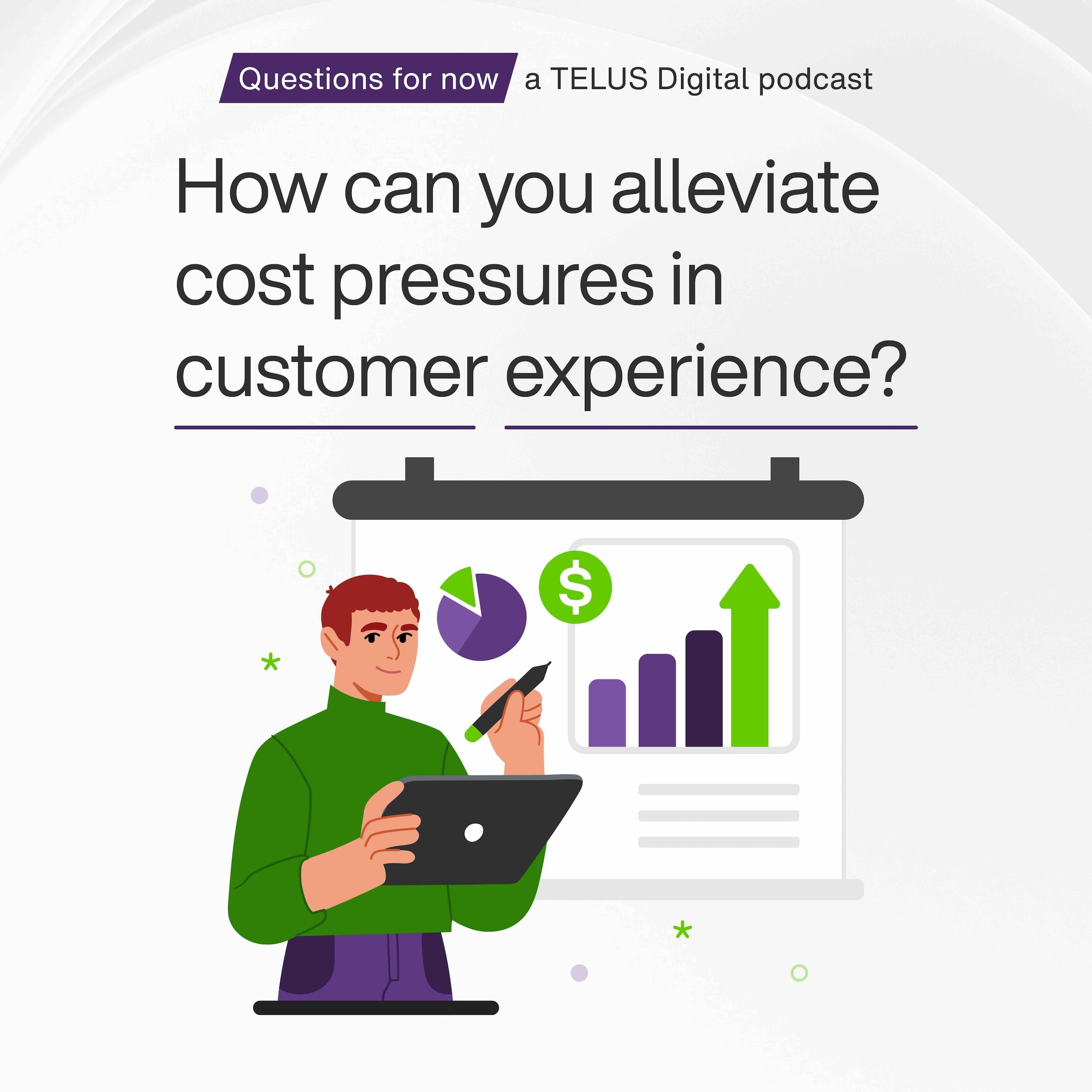 Questions for now a TELUS Digital podcast

How can you alleviate cost pressures in customer experience?

$